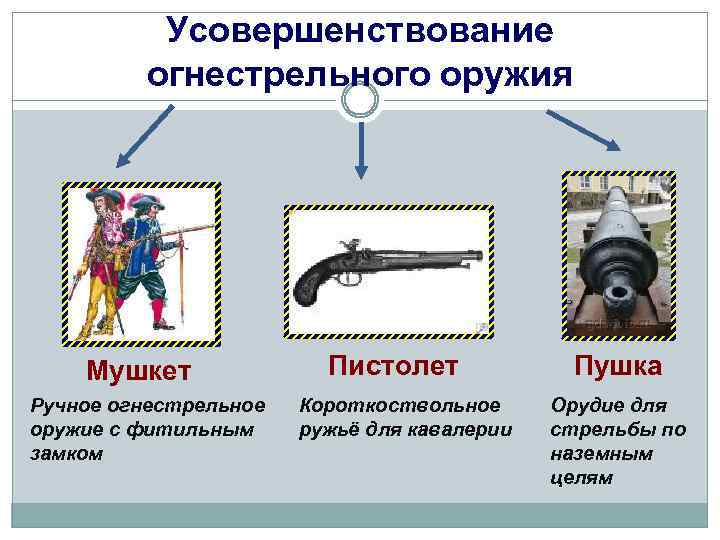 Усовершенствование огнестрельного оружия

Мушкет

Ручное огнестрельное оружие с фитильным замком

Пистолет

Короткоствольное ружьё для кавалерии

Пушка

Орудие для стрельбы по наземным целям